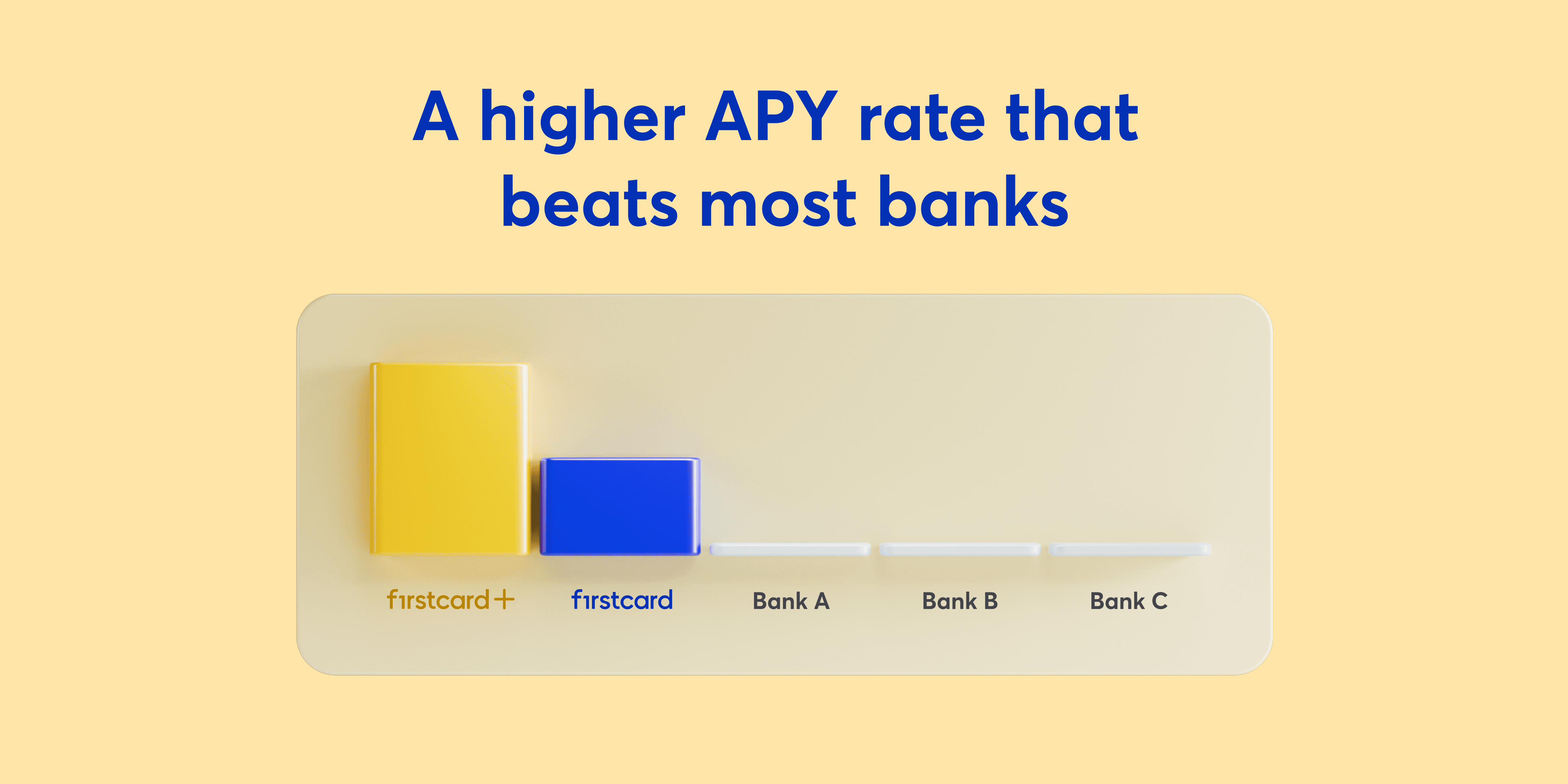 A higher APY rate that beats most banks

firstcard+ firstcard Bank A Bank B Bank C